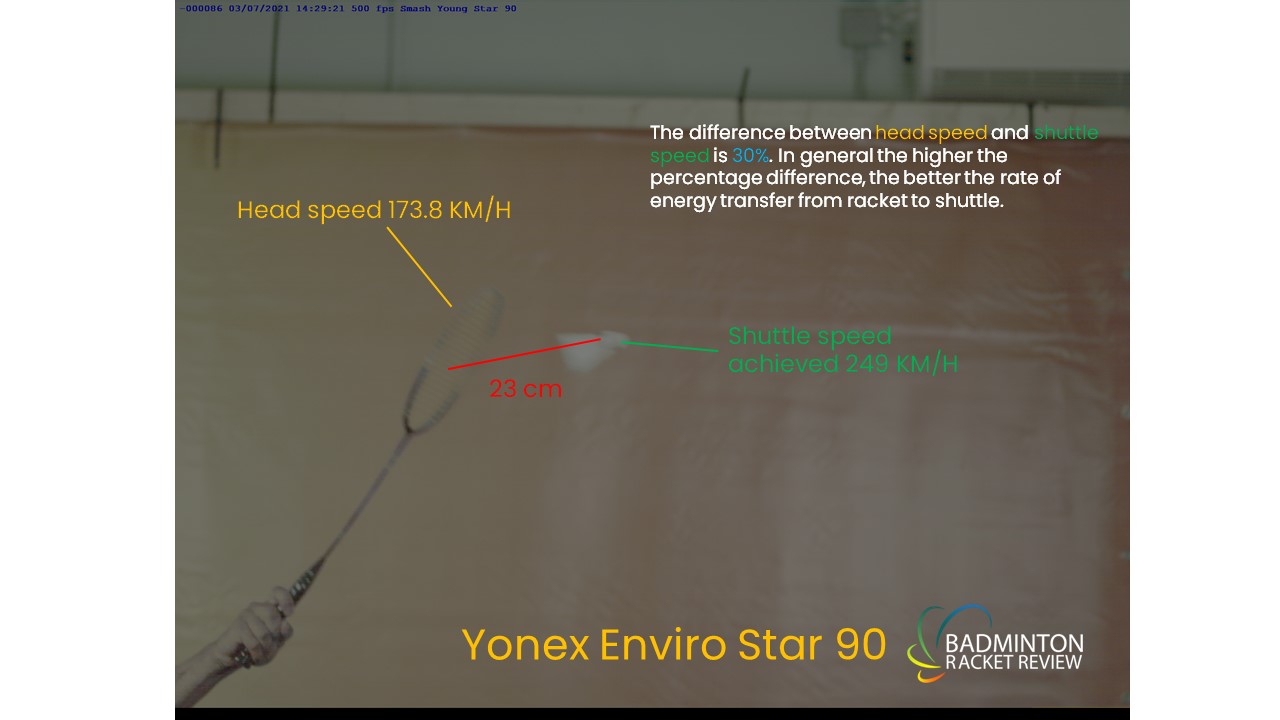 -000086 03/07/2021 14:29:21 500 fps Smash Young Star 90

The difference between head speed and shuttle speed is 30%. In general the higher the percentage difference, the better the rate of energy transfer from racket to shuttle.

Head speed 173.8 KM/H

Shuttle speed achieved 249 KM/H

23 cm

Yonex Enviro Star 90

BADMINTON RACKET REVIEW